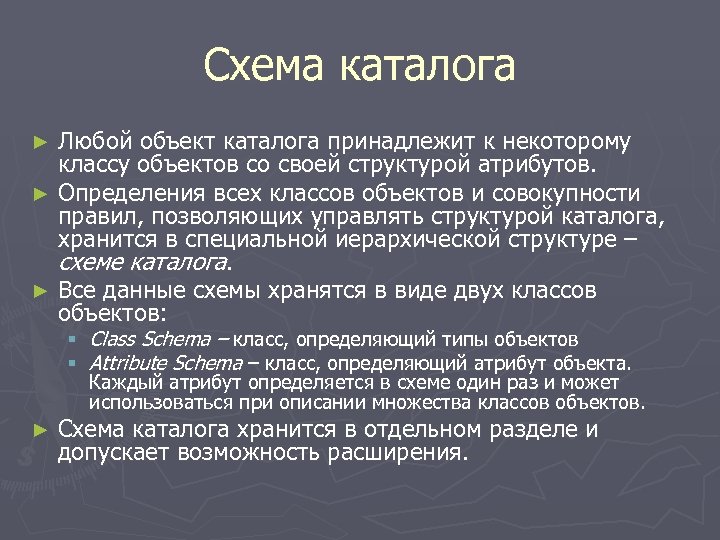 Схема каталога

► Любой объект каталога принадлежит к некоторому классу объектов со своей структурой атрибутов.

► Определения всех классов объектов и совокупности правил, позволяющих управлять структурой каталога, хранится в специальной иерархической структуре – схеме каталога.

► Все данные схемы хранятся в виде двух классов объектов:

▪ Class Schema – класс, определяющий типы объектов

▪ Attribute Schema – класс, определяющий атрибут объекта. Каждый атрибут определяется в схеме один раз и может использоваться при описании множества классов объектов.

► Схема каталога хранится в отдельном разделе и допускает возможность расширения.